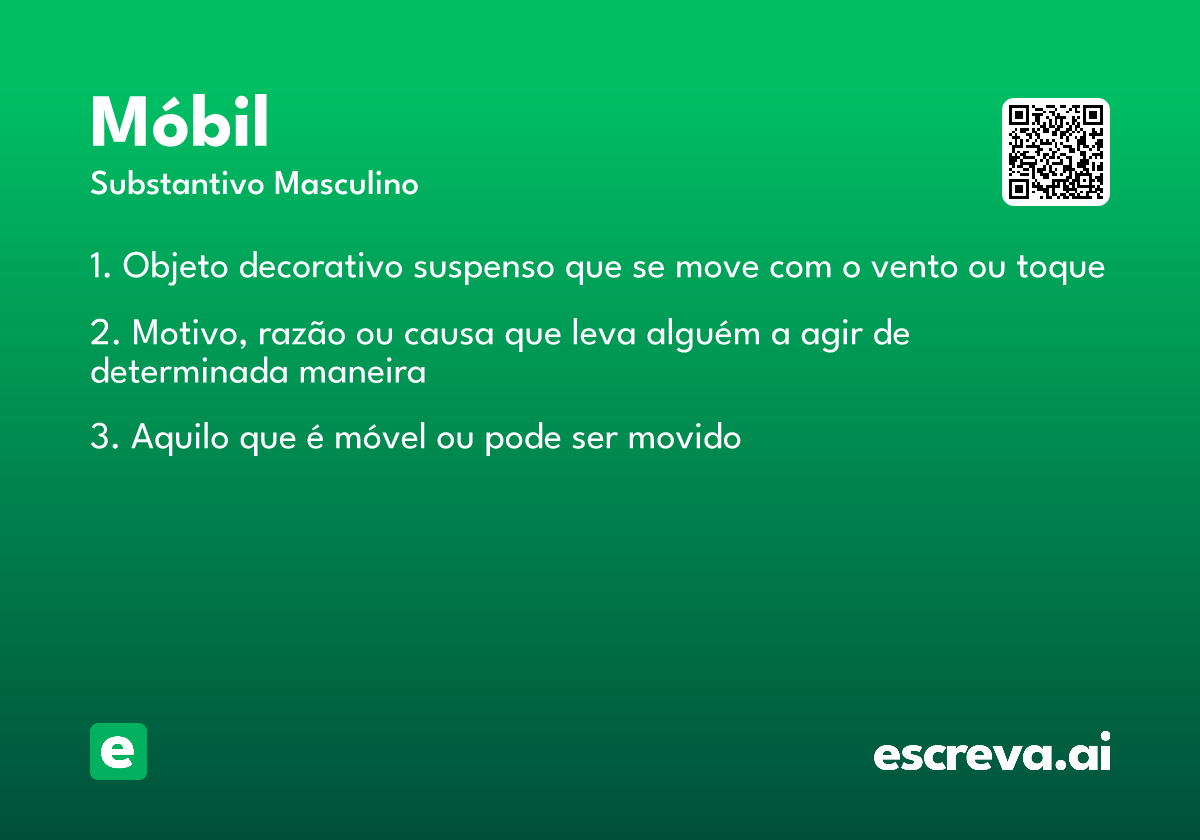 Móbil

Substantivo Masculino

1. Objeto decorativo suspenso que se move com o vento ou toque

2. Motivo, razão ou causa que leva alguém a agir de determinada maneira

3. Aquilo que é móvel ou pode ser movido

e

escreva.ai